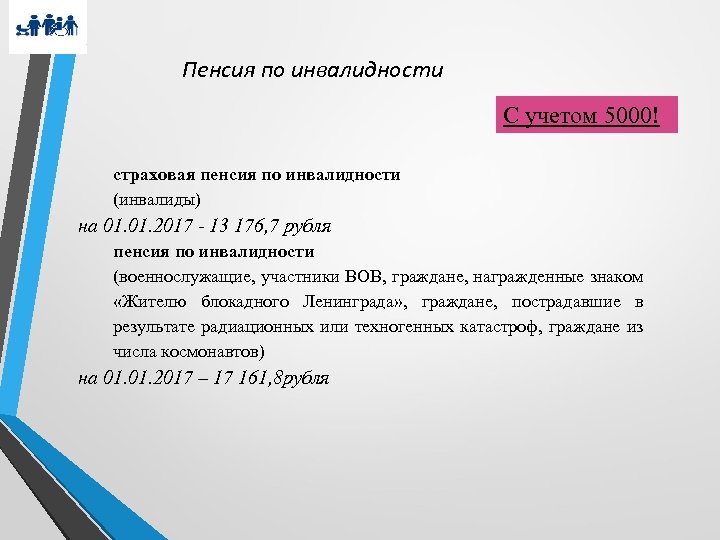 Пенсия по инвалидности

С учетом 5000!

страховая пенсия по инвалидности
(инвалиды)
на 01.01.2017 - 13 176,7 рубля
пенсия по инвалидности
(военнослужащие, участники ВОВ, граждане, награжденные знаком «Жителю блокадного Ленинграда», граждане, пострадавшие в результате радиационных или техногенных катастроф, граждане из числа космонавтов)
на 01.01.2017 – 17 161,8рубля